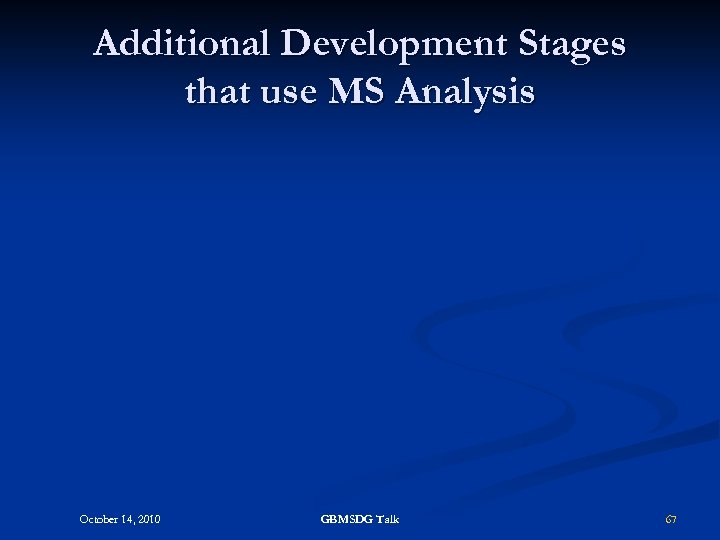 Additional Development Stages that use MS Analysis

October 14, 2010

GBMSDG Talk

67